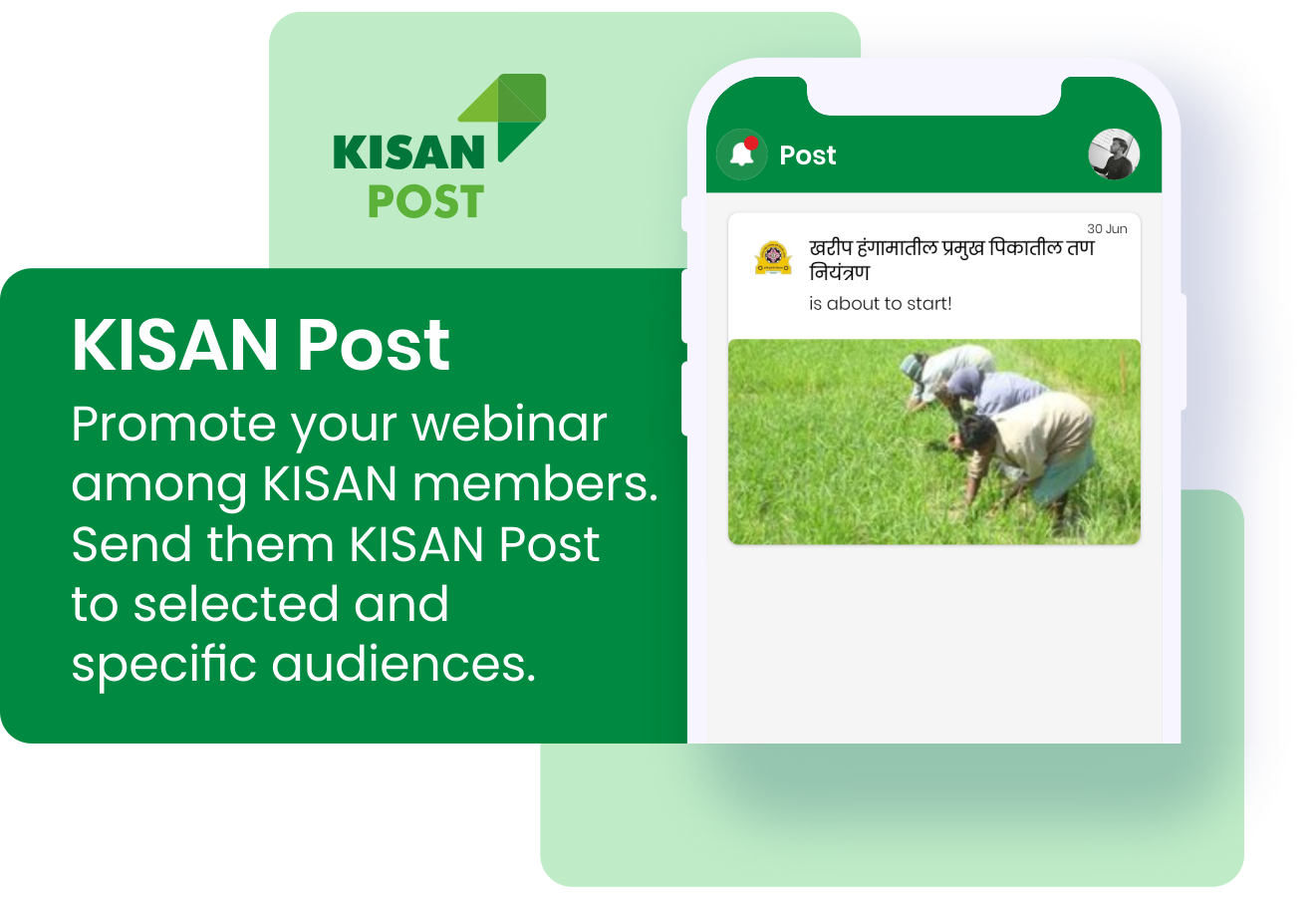 KISAN POST

KISAN Post

Promote your webinar among KISAN members. Send them KISAN Post to selected and specific audiences.

Post

30 Jun

खरीप हंगामातील प्रमुख पिकातील तण नियंत्रण

is about to start!